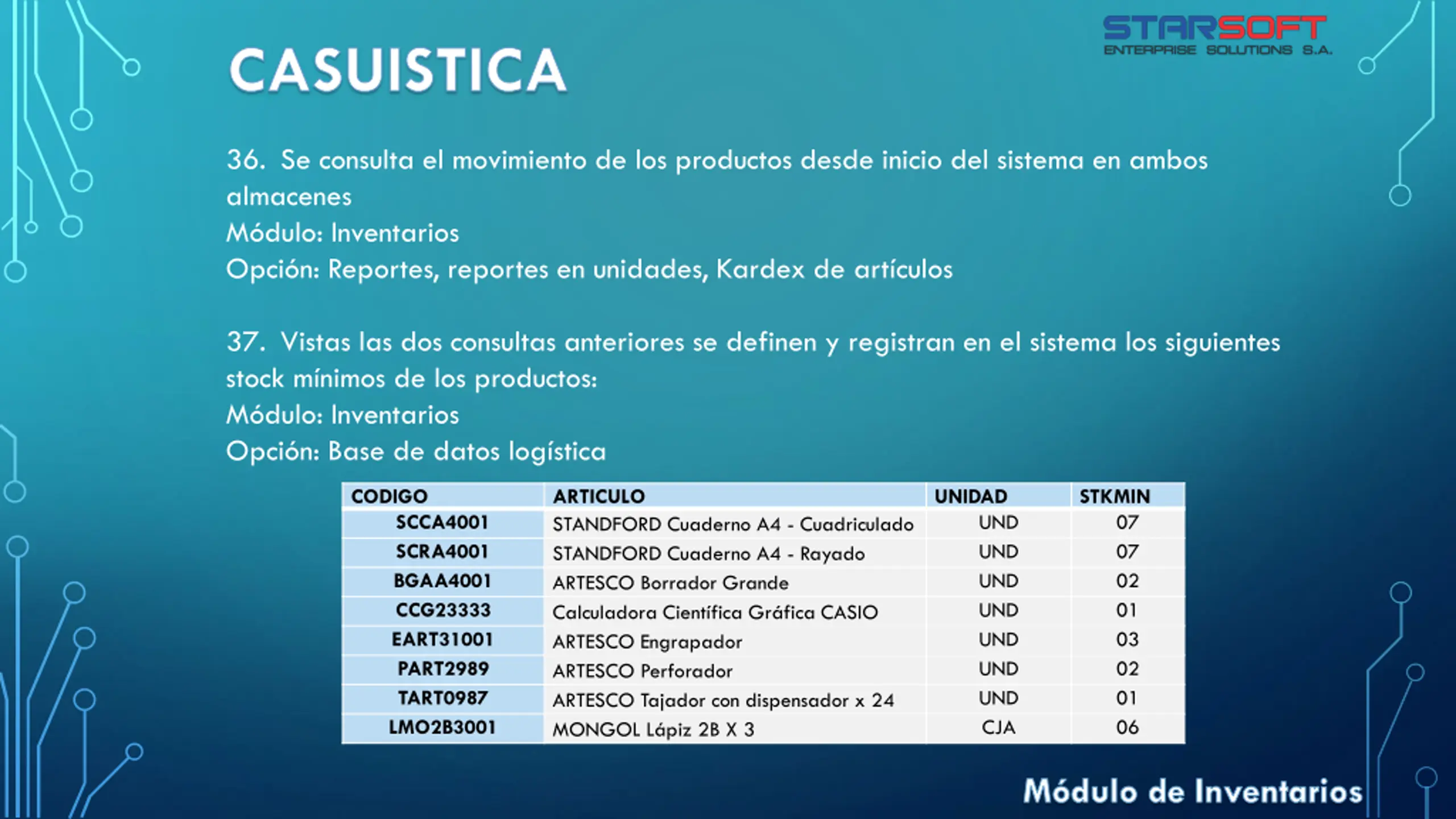 STARSOFT
ENTERPRISE SOLUTIONS S.A.

CASUISTICA

36. Se consulta el movimiento de los productos desde inicio del sistema en ambos almacenes
Módulo: Inventarios
Opción: Reportes, reportes en unidades, Kardex de artículos

37. Vistas las dos consultas anteriores se definen y registran en el sistema los siguientes stock mínimos de los productos:
Módulo: Inventarios
Opción: Base de datos logística

| CODIGO | ARTICULO | UNIDAD | STKMIN |
|---|---|---|---|
| SCCA4001 | STANDFORD Cuaderno A4 - Cuadriculado | UND | 07 |
| SCRA4001 | STANDFORD Cuaderno A4 - Rayado | UND | 07 |
| BGAA4001 | ARTESCO Borrador Grande | UND | 02 |
| CCG23333 | Calculadora Científica Gráfica CASIO | UND | 01 |
| EART31001 | ARTESCO Engrapador | UND | 03 |
| PART2989 | ARTESCO Perforador | UND | 02 |
| TART0987 | ARTESCO Tajador con dispensador x 24 | UND | 01 |
| LMO2B3001 | MONGOL Lápiz 2B X 3 | CJA | 06 |

Módulo de Inventarios